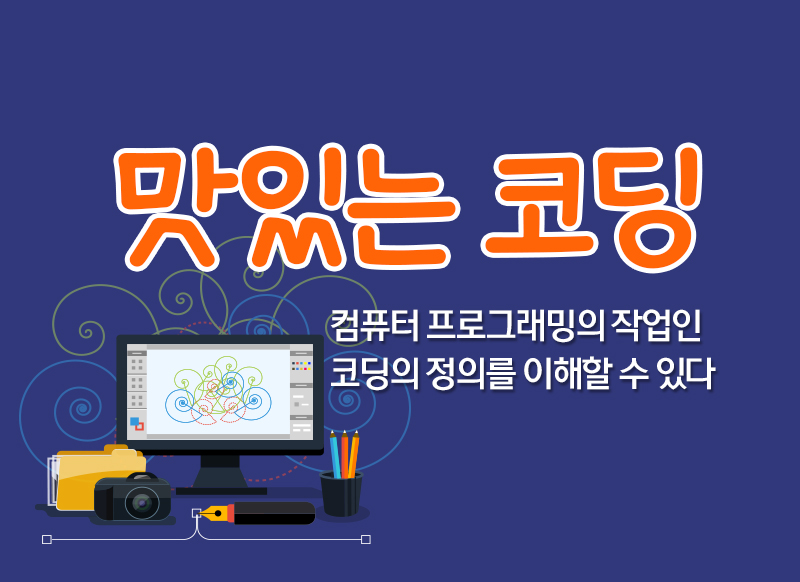 맛있는 코딩

컴퓨터 프로그래밍의 작업인 코딩의 정의를 이해할 수 있다